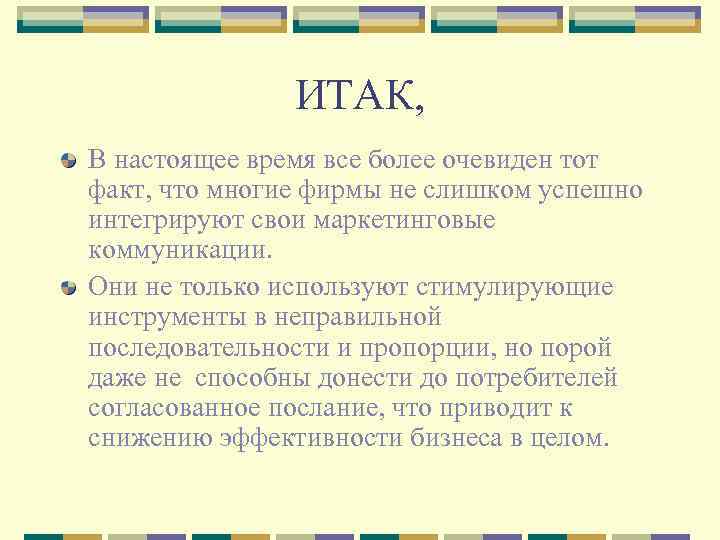 ИТАК,

В настоящее время все более очевиден тот факт, что многие фирмы не слишком успешно интегрируют свои маркетинговые коммуникации.

Они не только используют стимулирующие инструменты в неправильной последовательности и пропорции, но порой даже не способны донести до потребителей согласованное послание, что приводит к снижению эффективности бизнеса в целом.